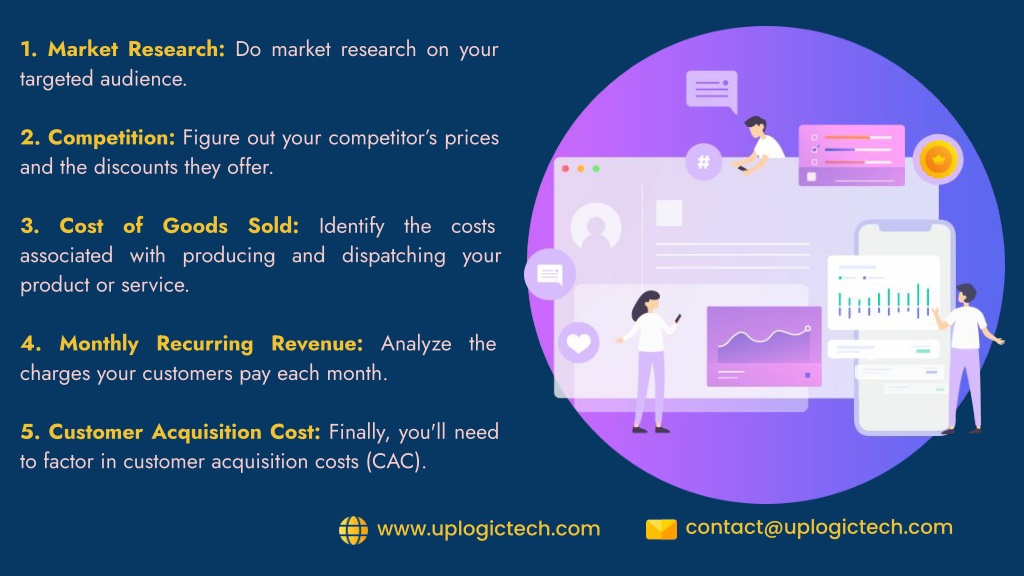 1. Market Research: Do market research on your targeted audience.

2. Competition: Figure out your competitor's prices and the discounts they offer.

3. Cost of Goods Sold: Identify the costs associated with producing and dispatching your product or service.

4. Monthly Recurring Revenue: Analyze the charges your customers pay each month.

5. Customer Acquisition Cost: Finally, you'll need to factor in customer acquisition costs (CAC).

#

www.uplogictech.com

contact@uplogictech.com